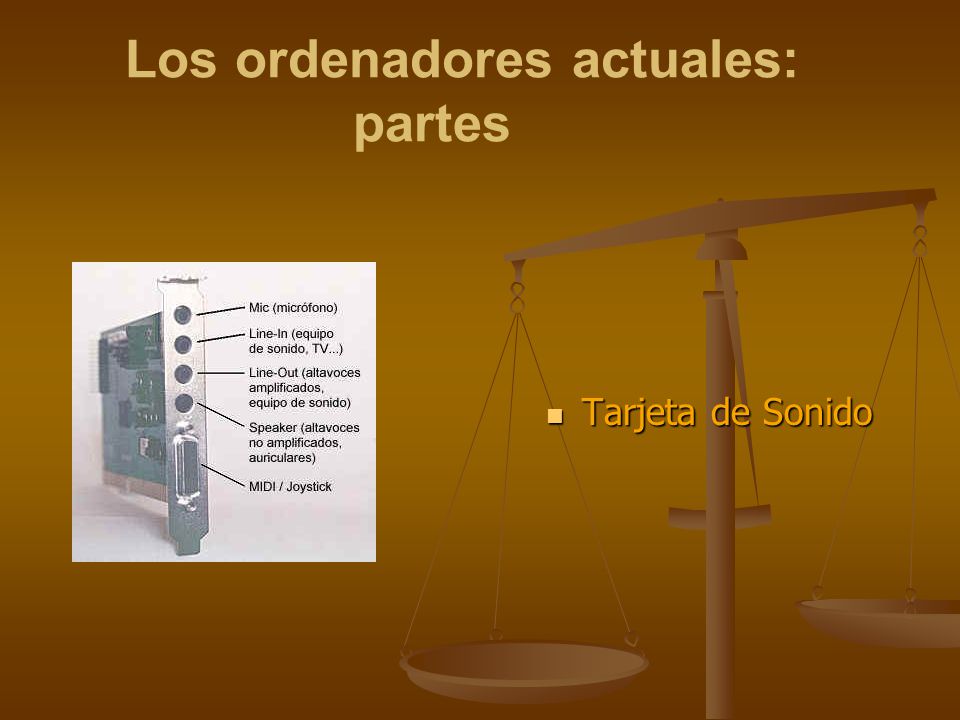 Los ordenadores actuales: partes

Mic (micrófono)

Line-In (equipo de sonido, TV...)

Line-Out (altavoces amplificados, equipo de sonido)

Speaker (altavoces no amplificados, auriculares)

MIDI / Joystick

Tarjeta de Sonido